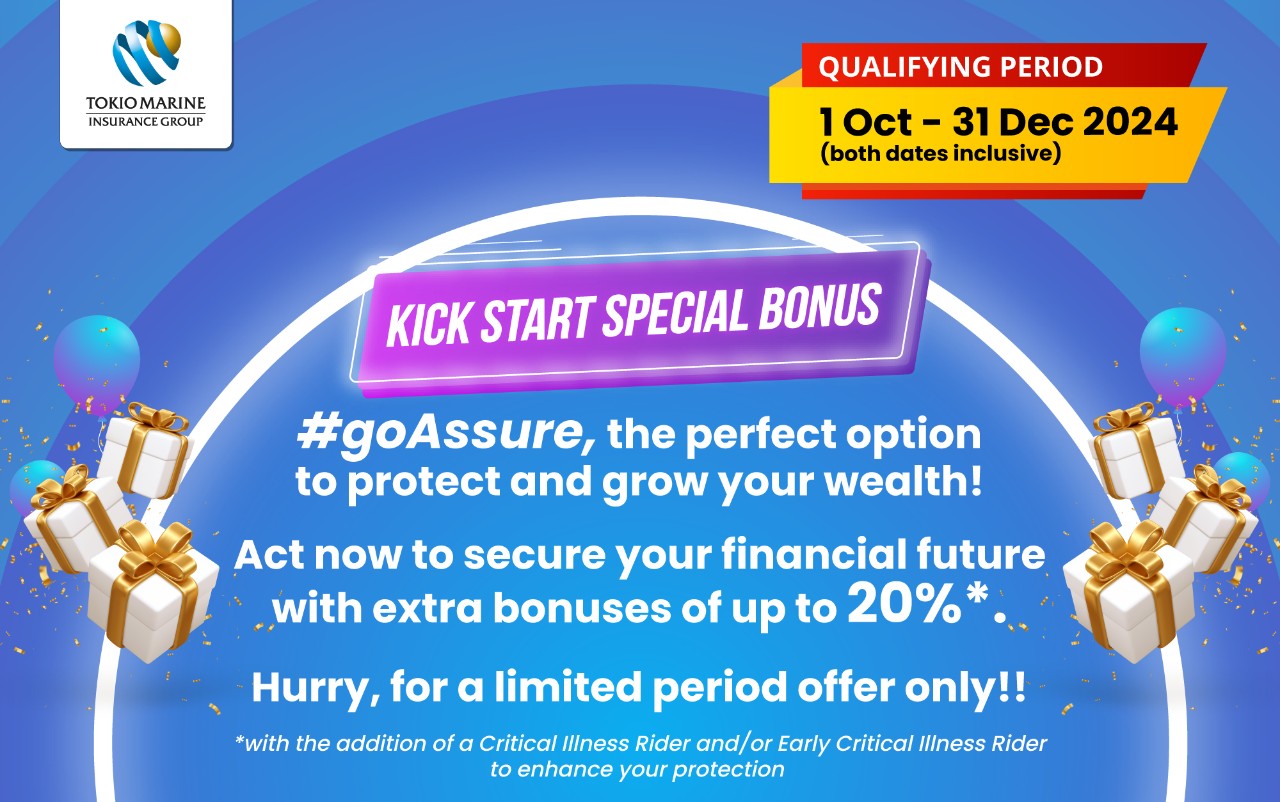 TOKIO MARINE
INSURANCE GROUP

QUALIFYING PERIOD
1 Oct - 31 Dec 2024
(both dates inclusive)

KICK START SPECIAL BONUS

#goAssure, the perfect option to protect and grow your wealth!

Act now to secure your financial future with extra bonuses of up to 20%*.

Hurry, for a limited period offer only!!

*with the addition of a Critical Illness Rider and/or Early Critical Illness Rider to enhance your protection